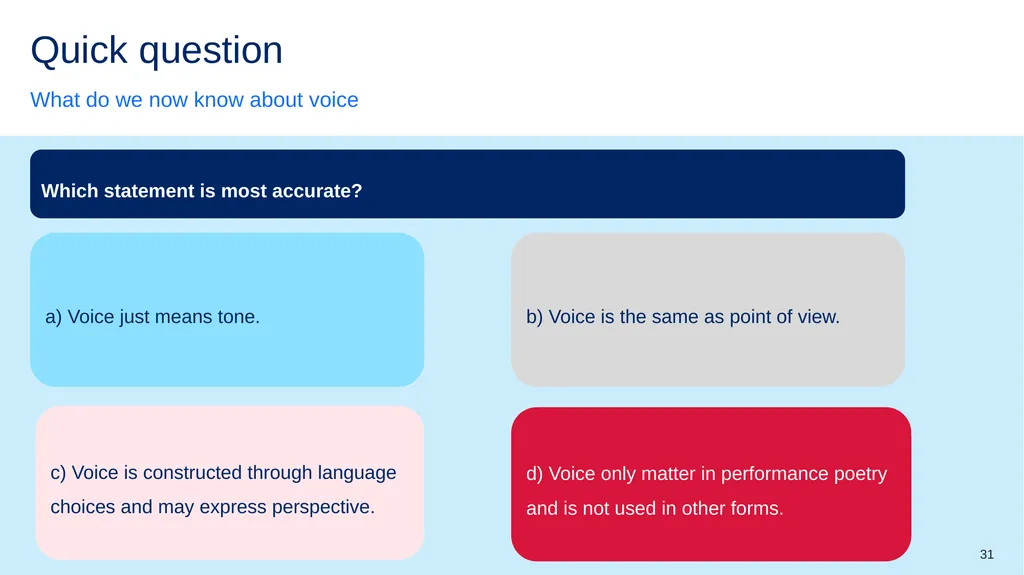 Quick question

What do we now know about voice

Which statement is most accurate?

a) Voice just means tone.

b) Voice is the same as point of view.

c) Voice is constructed through language choices and may express perspective.

d) Voice only matter in performance poetry and is not used in other forms.

31